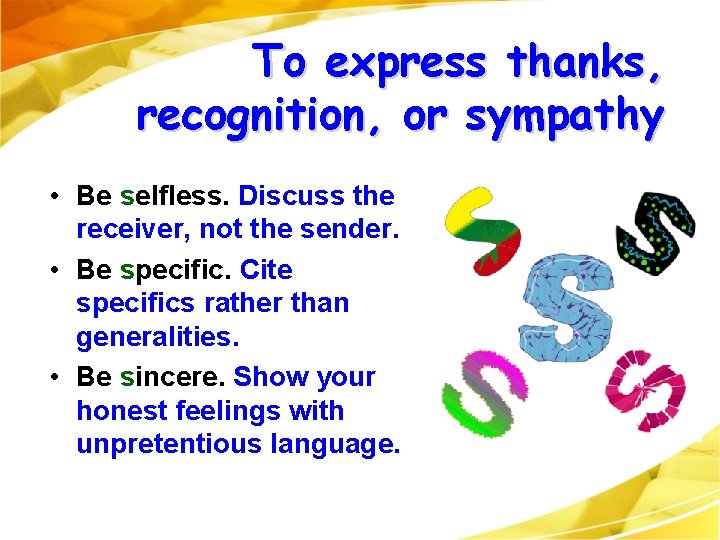 To express thanks, recognition, or sympathy

• Be selfless. Discuss the receiver, not the sender.
• Be specific. Cite specifics rather than generalities.
• Be sincere. Show your honest feelings with unpretentious language.

S S S S S